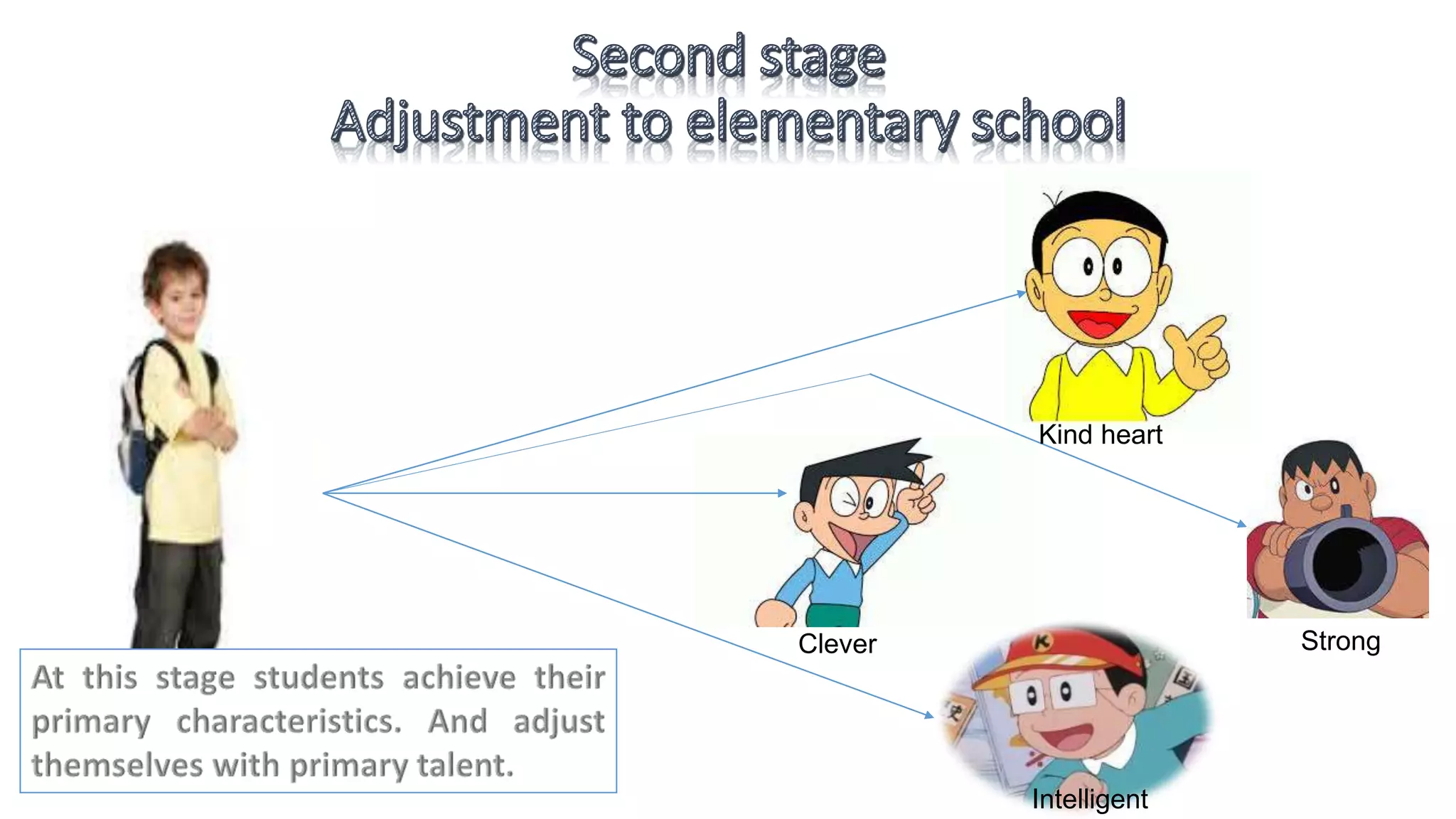 Second stage
Adjustment to elementary school

Kind heart

Clever

Strong

Intelligent

At this stage students achieve their primary characteristics. And adjust themselves with primary talent.